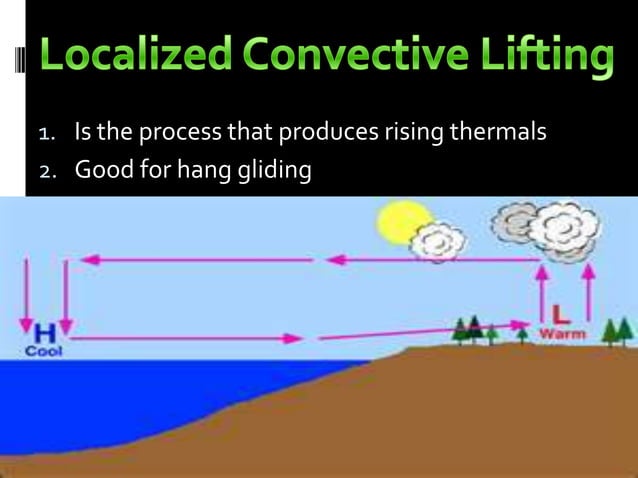 Localized Convective Lifting

1. Is the process that produces rising thermals
2. Good for hang gliding

H
Cool

L
Warm